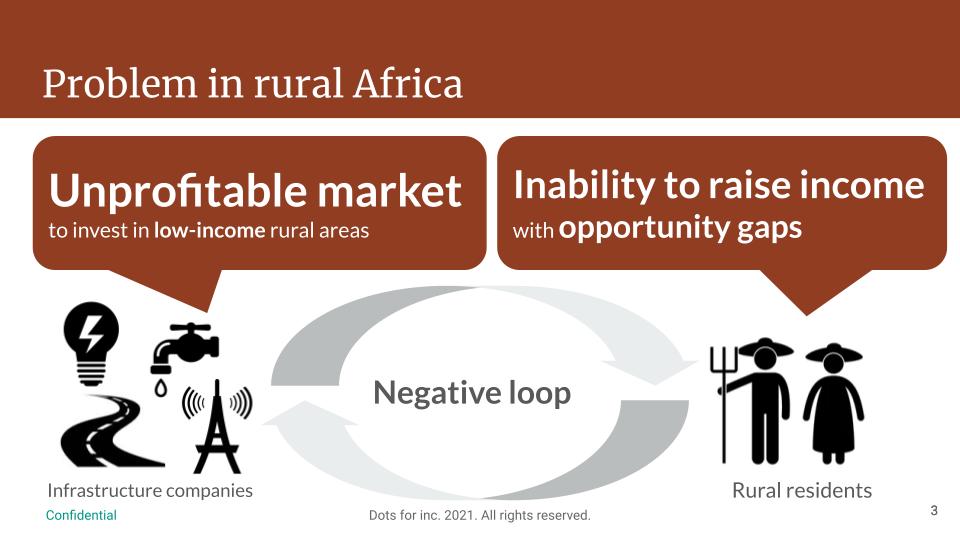 Problem in rural Africa

Unprofitable market
to invest in low-income rural areas

Inability to raise income
with opportunity gaps

Negative loop

Infrastructure companies

Rural residents

Confidential

Dots for inc. 2021. All rights reserved.

3